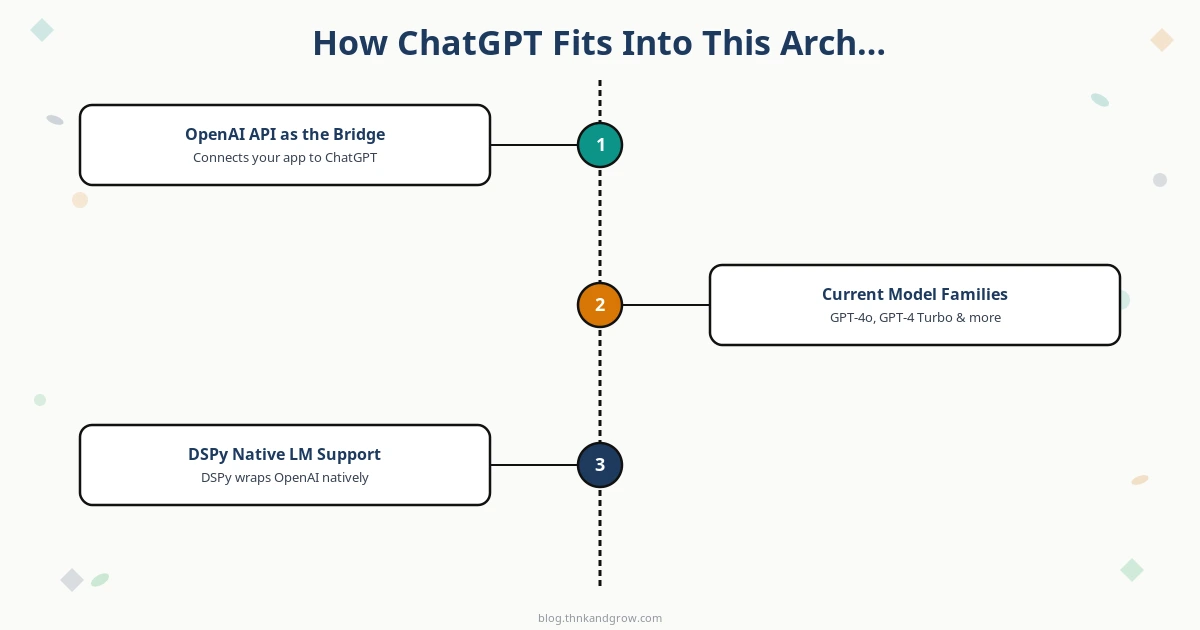 How ChatGPT Fits Into This Arch...

OpenAI API as the Bridge
Connects your app to ChatGPT

1

2

Current Model Families
GPT-4o, GPT-4 Turbo & more

DSPy Native LM Support
DSPy wraps OpenAI natively

3

blog.thnkandgrow.com